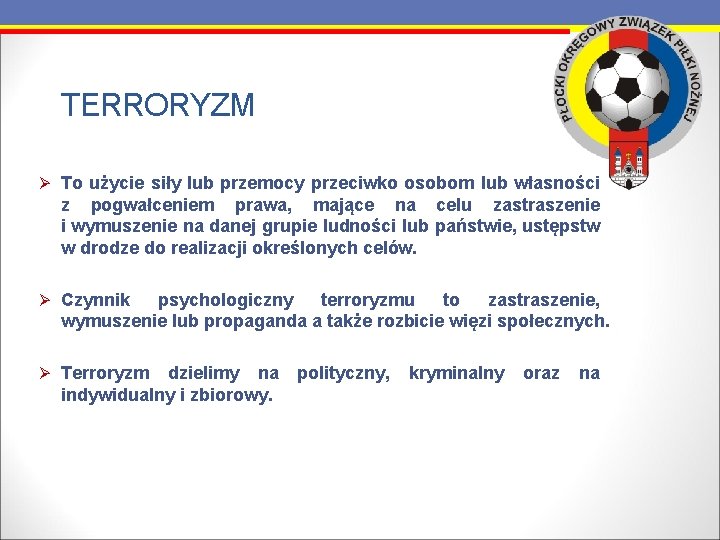 PŁOCKI OKRĘGOWY ZWIĄZEK PIŁKI NOŻNEJ

TERRORYZM

➢ To użycie siły lub przemocy przeciwko osobom lub własności z pogwałceniem prawa, mające na celu zastraszenie i wymuszenie na danej grupie ludności lub państwie, ustępstw w drodze do realizacji określonych celów.

➢ Czynnik psychologiczny terroryzmu to zastraszenie, wymuszenie lub propaganda a także rozbicie więzi społecznych.

➢ Terroryzm dzielimy na polityczny, kryminalny oraz na indywidualny i zbiorowy.